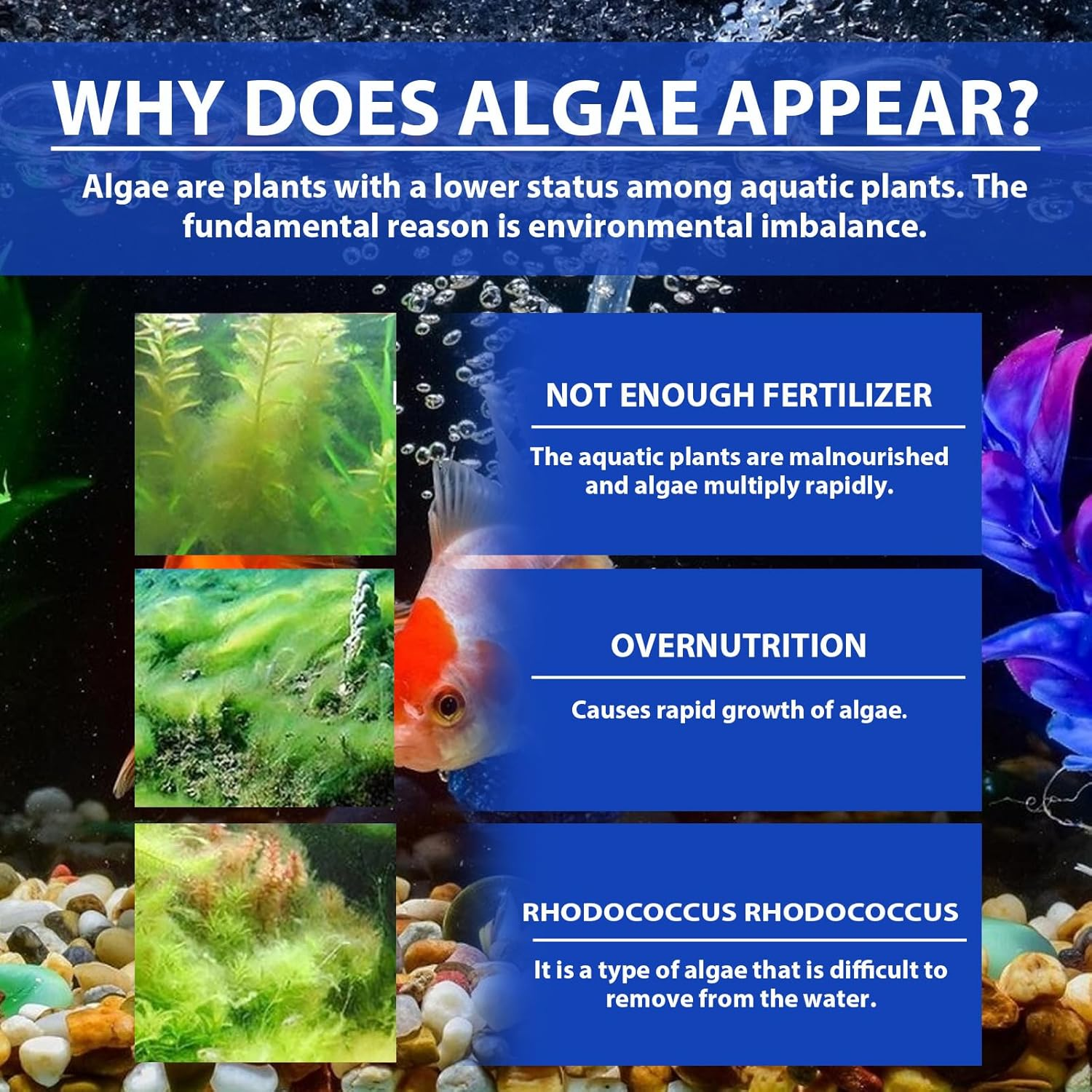 WHY DOES ALGAE APPEAR?

Algae are plants with a lower status among aquatic plants. The fundamental reason is environmental imbalance.

NOT ENOUGH FERTILIZER

The aquatic plants are malnourished and algae multiply rapidly.

OVERNUTRITION

Causes rapid growth of algae.

RHODOCOCCUS RHODOCOCCUS

It is a type of algae that is difficult to remove from the water.